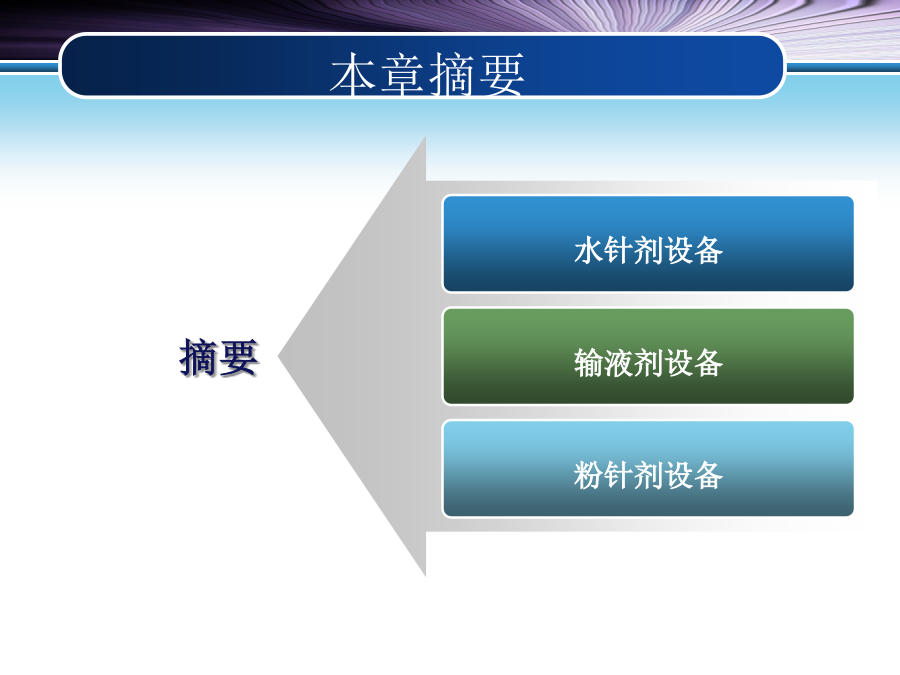 本章摘要

摘要

水针剂设备

输液剂设备

粉针剂设备